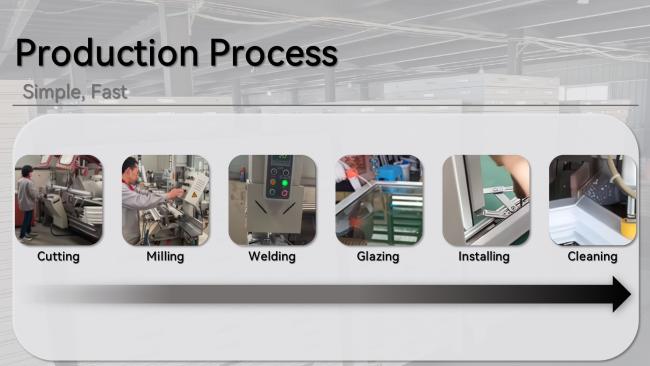 Production Process

Simple, Fast

Cutting
Milling
Welding
Glazing
Installing
Cleaning